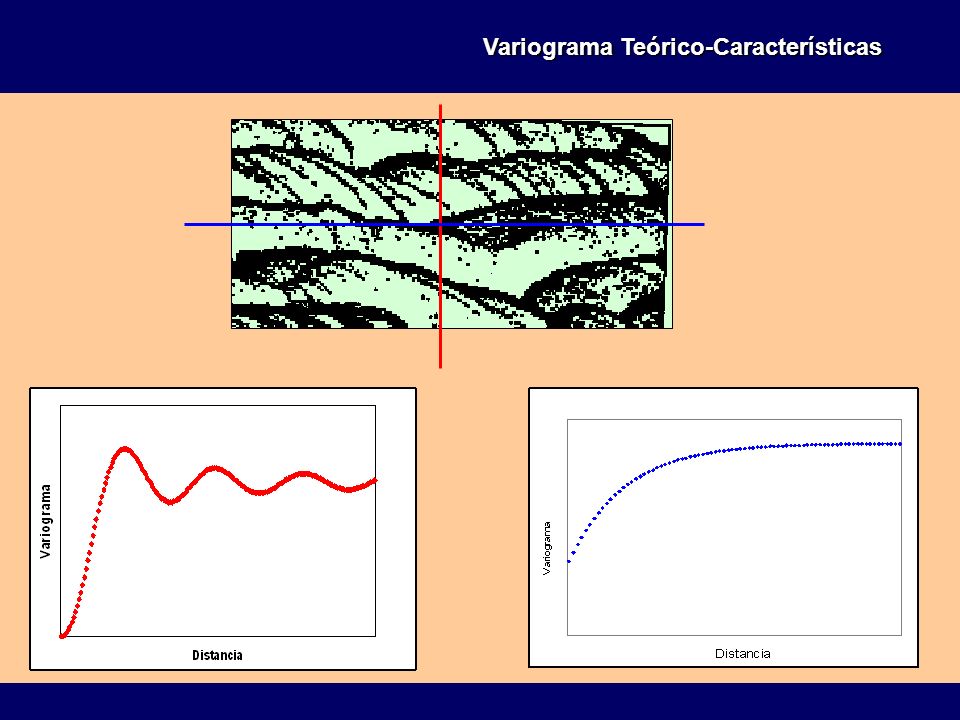 Variograma Teórico-Características

Variograma

Distancia

Variograma

Distancia